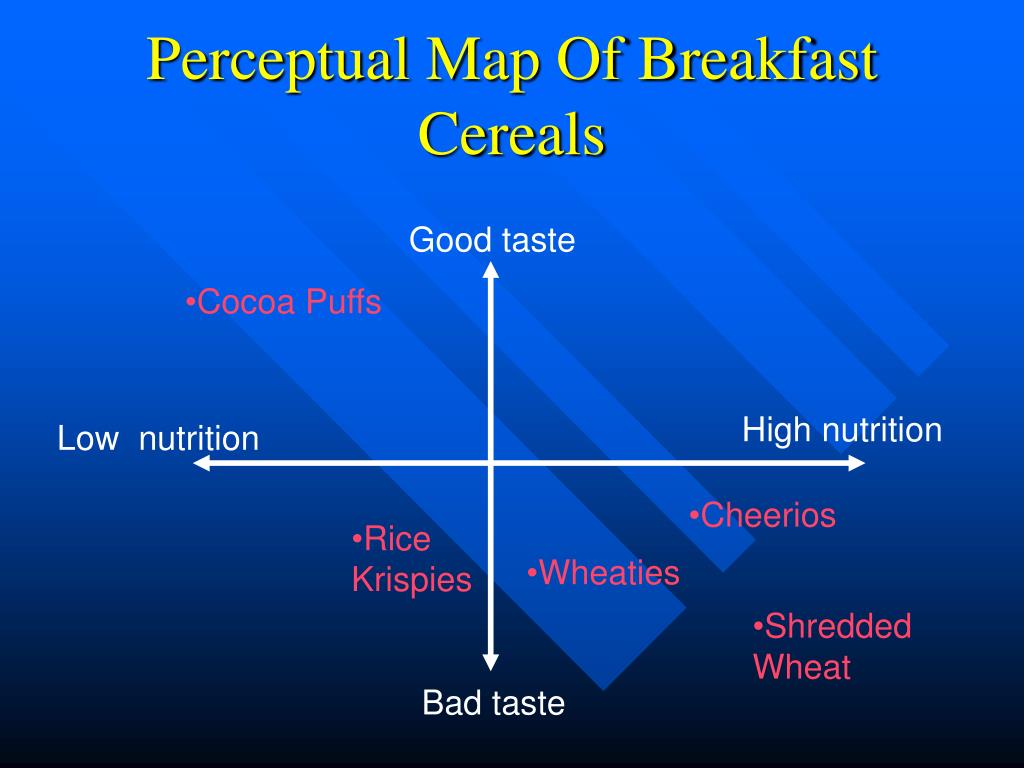 Perceptual Map Of Breakfast Cereals

Good taste

•Cocoa Puffs

Low nutrition

High nutrition

•Cheerios

•Rice Krispies

•Wheaties

•Shredded Wheat

Bad taste